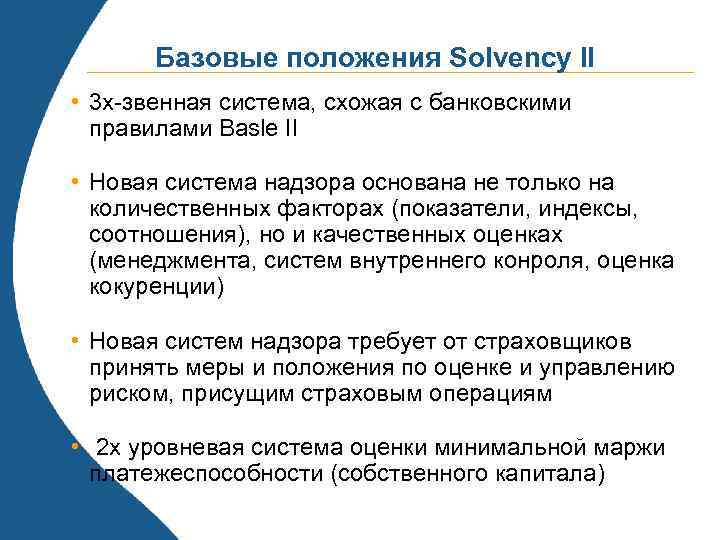 Базовые положения Solvency II

• 3х-звенная система, схожая с банковскими правилами Basle II

• Новая система надзора основана не только на количественных факторах (показатели, индексы, соотношения), но и качественных оценках (менеджмента, систем внутреннего конроля, оценка кокуренции)

• Новая систем надзора требует от страховщиков принять меры и положения по оценке и управлению риском, присущим страховым операциям

• 2х уровневая система оценки минимальной маржи платежеспособности (собственного капитала)